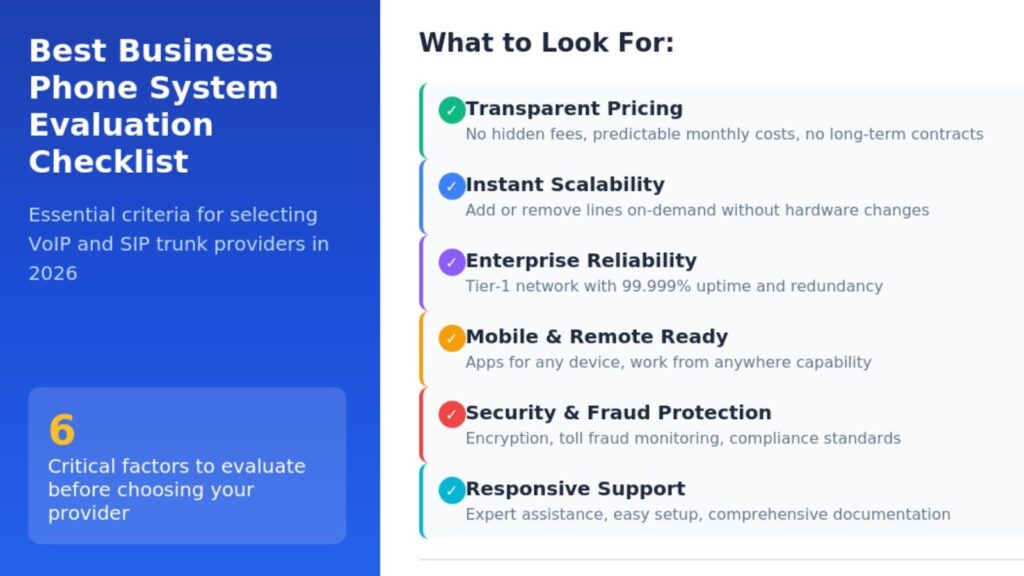 Best Business Phone System Evaluation Checklist

Essential criteria for selecting VoIP and SIP trunk providers in 2026

6
Critical factors to evaluate before choosing your provider

What to Look For:

✓ Transparent Pricing
No hidden fees, predictable monthly costs, no long-term contracts

✓ Instant Scalability
Add or remove lines on-demand without hardware changes

✓ Enterprise Reliability
Tier-1 network with 99.999% uptime and redundancy

✓ Mobile & Remote Ready
Apps for any device, work from anywhere capability

✓ Security & Fraud Protection
Encryption, toll fraud monitoring, compliance standards

✓ Responsive Support
Expert assistance, easy setup, comprehensive documentation